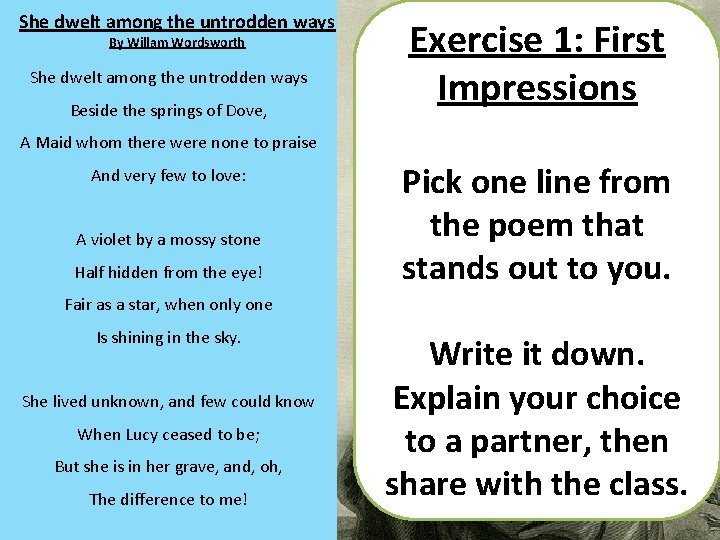 She dwelt among the untrodden ways
By Willam Wordsworth

She dwelt among the untrodden ways
Beside the springs of Dove,
A Maid whom there were none to praise
And very few to love:

A violet by a mossy stone
Half hidden from the eye!
Fair as a star, when only one
Is shining in the sky.

She lived unknown, and few could know
When Lucy ceased to be;
But she is in her grave, and, oh,
The difference to me!

Exercise 1: First Impressions

Pick one line from the poem that stands out to you.

Write it down. Explain your choice to a partner, then share with the class.